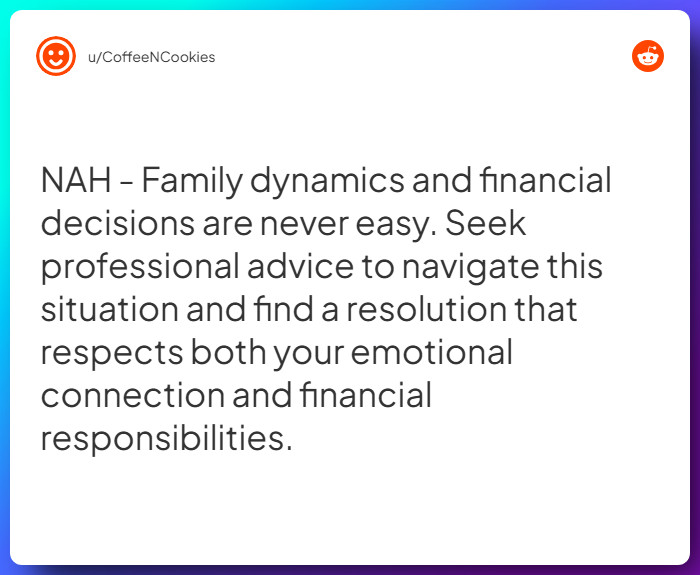 u/CoffeeNCookies

NAH - Family dynamics and financial decisions are never easy. Seek professional advice to navigate this situation and find a resolution that respects both your emotional connection and financial responsibilities.